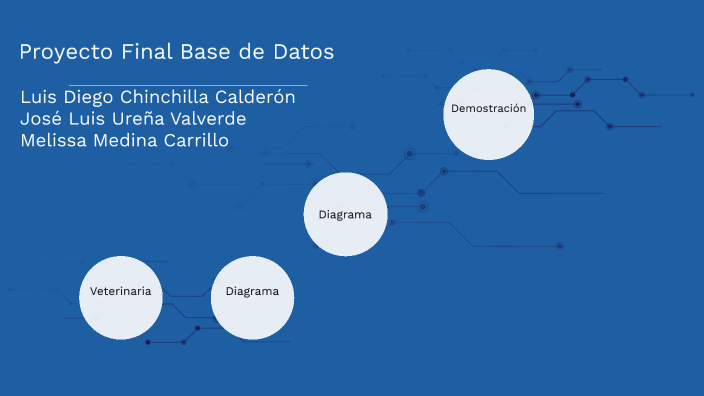 Proyecto Final Base de Datos

Luis Diego Chinchilla Calderón
José Luis Ureña Valverde
Melissa Medina Carrillo

Demostración

Diagrama

Veterinaria

Diagrama